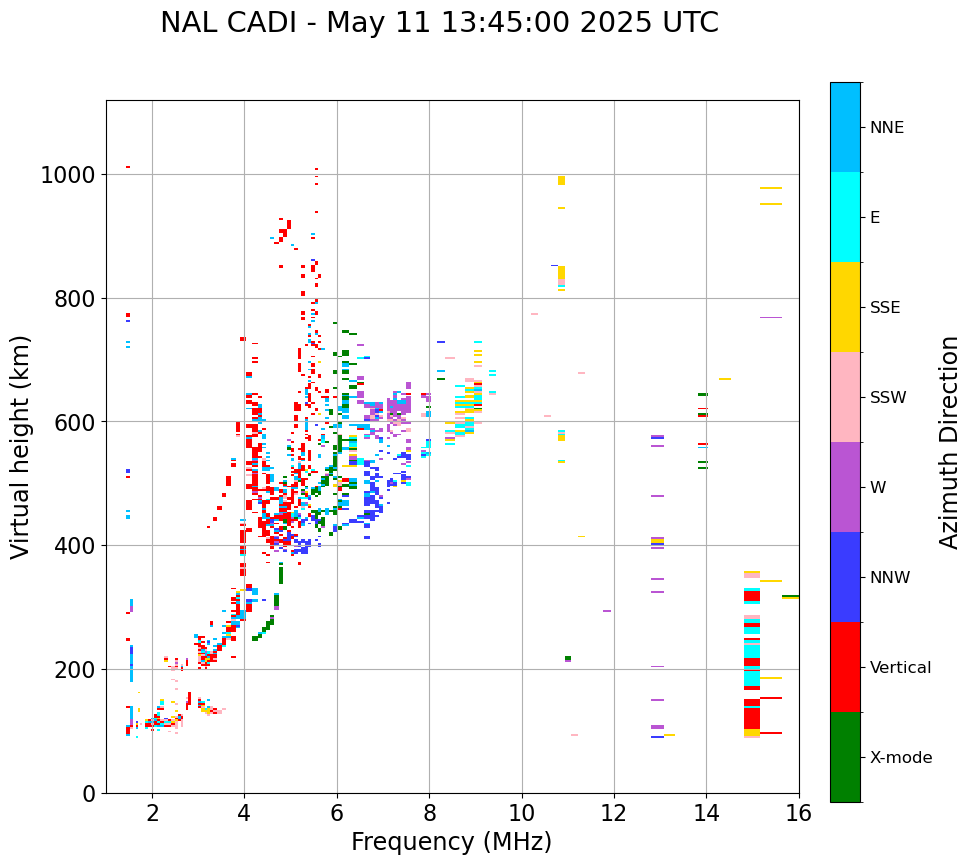 NAL CADI - May 11 13:45:00 2025 UTC

Virtual height (km)

1000
800
600
400
200
0

2
4
6
8
10
12
14
16

Frequency (MHz)

NNE
E
SSE
SSW
W
NNW
Vertical
X-mode

Azimuth Direction